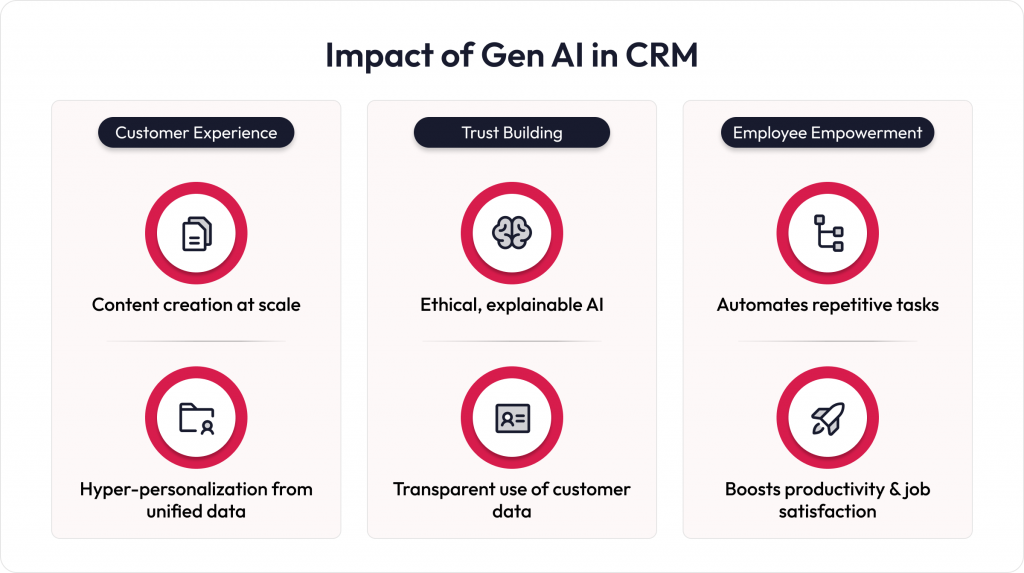 Impact of Gen AI in CRM

Customer Experience

Content creation at scale

Hyper-personalization from unified data

Trust Building

Ethical, explainable AI

Transparent use of customer data

Employee Empowerment

Automates repetitive tasks

Boosts productivity & job satisfaction